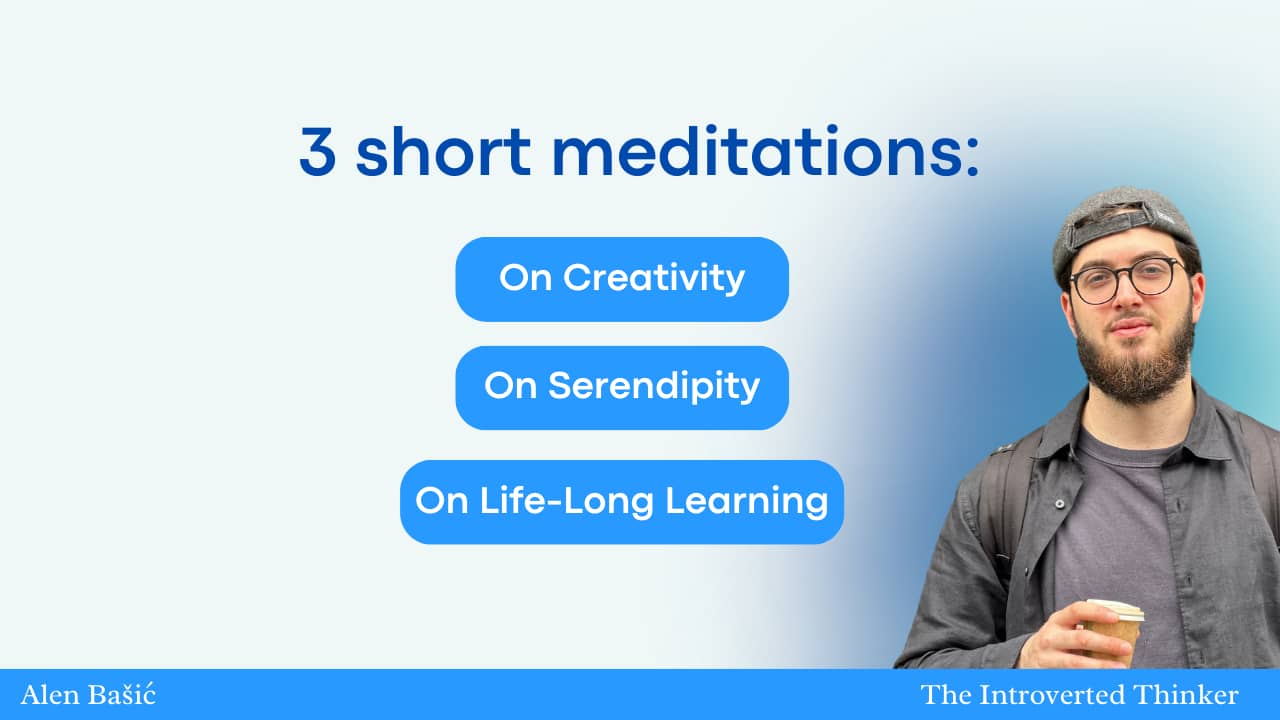 3 short meditations:

On Creativity

On Serendipity

On Life-Long Learning

Alen Bašić

The Introverted Thinker